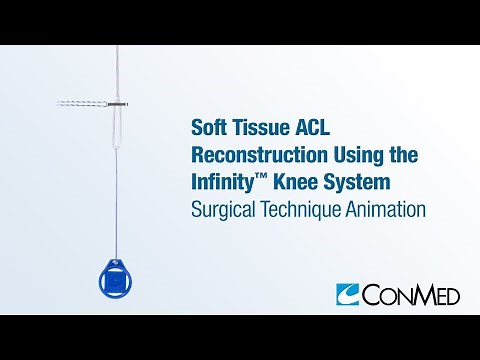 Soft Tissue ACL Reconstruction Using the Infinity™ Knee System
Surgical Technique Animation

CONMED